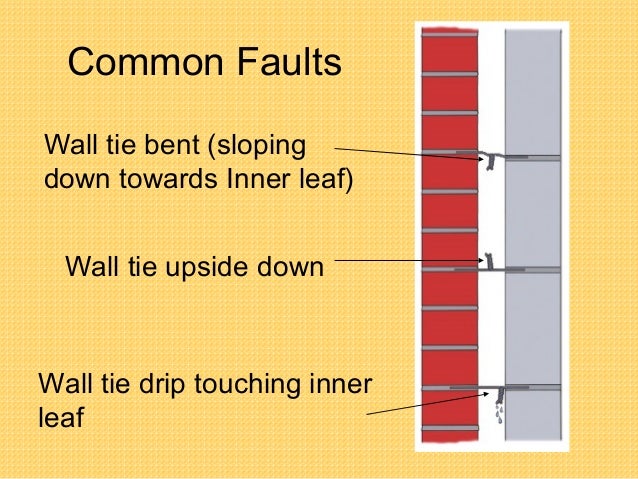 Common Faults

Wall tie bent (sloping down towards Inner leaf)

Wall tie upside down

Wall tie drip touching inner leaf